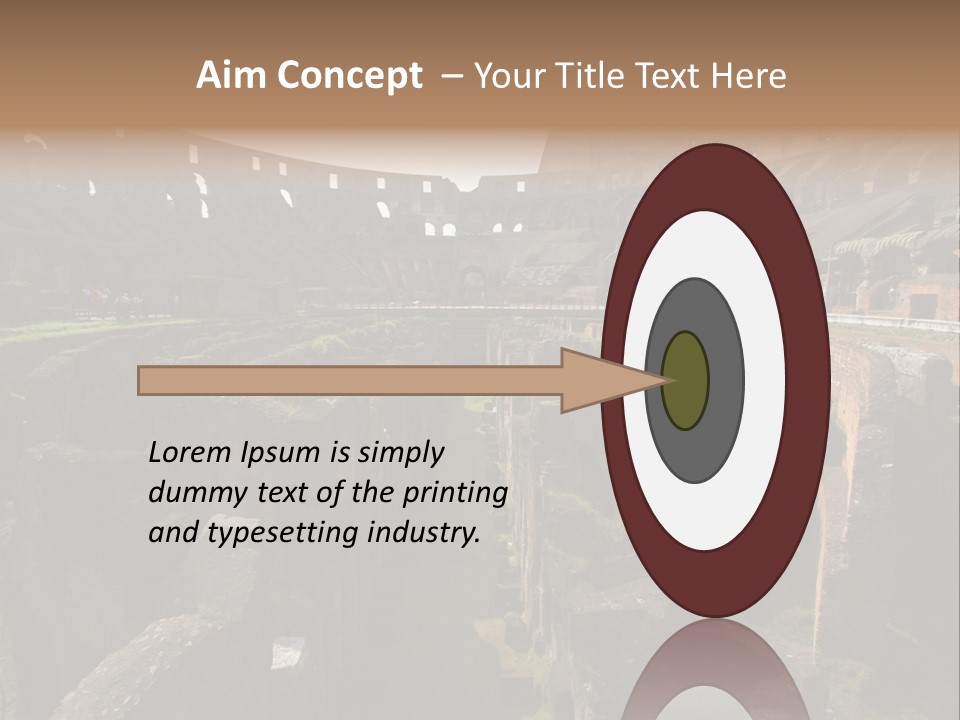 Aim Concept – Your Title Text Here

Lorem Ipsum is simply dummy text of the printing and typesetting industry.